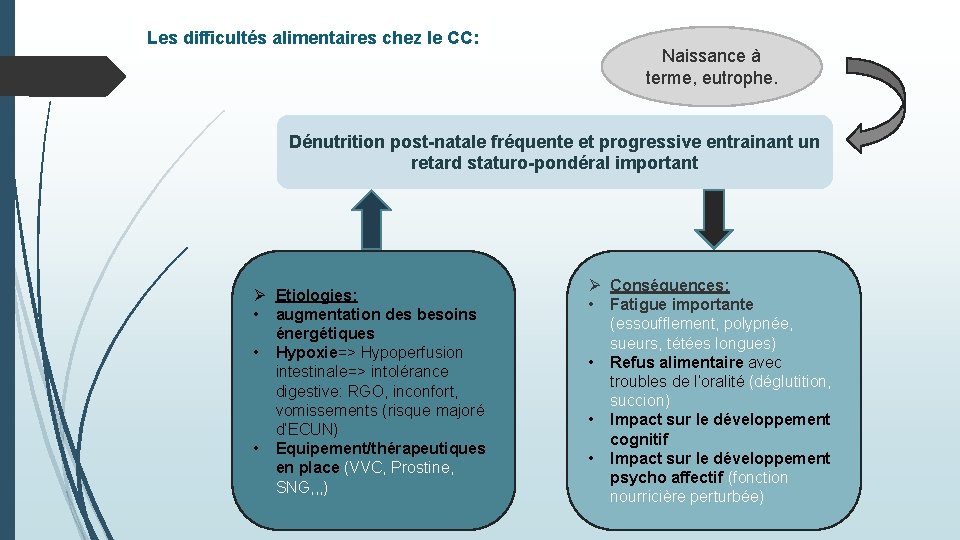 Les difficultés alimentaires chez le CC:

Naissance à terme, eutrophe.

Dénutrition post-natale fréquente et progressive entrainant un retard staturo-pondéral important

➢ Etiologies:
• augmentation des besoins énergétiques
• Hypoxie=> Hypoperfusion intestinale=> intolérance digestive: RGO, inconfort, vomissements (risque majoré d'ECUN)
• Equipement/thérapeutiques en place (VVC, Prostine, SNG,,,)

➢ Conséquences:
• Fatigue importante (essoufflement, polypnée, sueurs, tétées longues)
• Refus alimentaire avec troubles de l'oralité (déglutition, succion)
• Impact sur le développement cognitif
• Impact sur le développement psycho affectif (fonction nourricière perturbée)